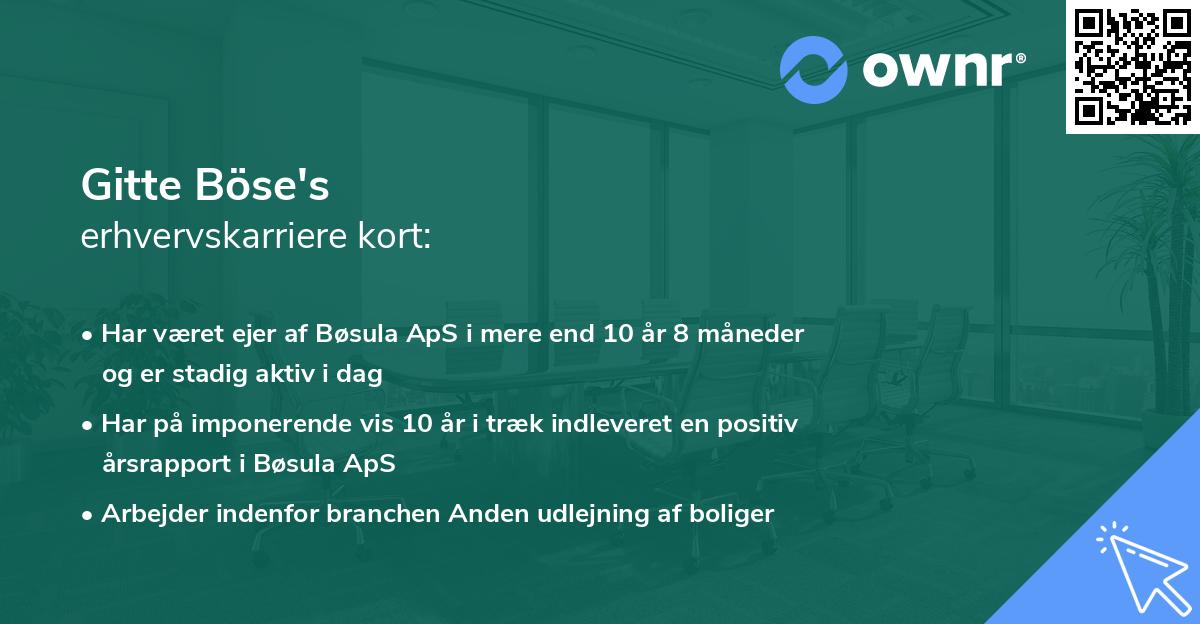 ownr®

Gitte Böse's
erhvervskarriere kort:

• Har været ejer af Bøsula ApS i mere end 10 år 8 måneder og er stadig aktiv i dag

• Har på imponerende vis 10 år i træk indleveret en positiv årsrapport i Bøsula ApS

• Arbejder indenfor branchen Anden udlejning af boliger